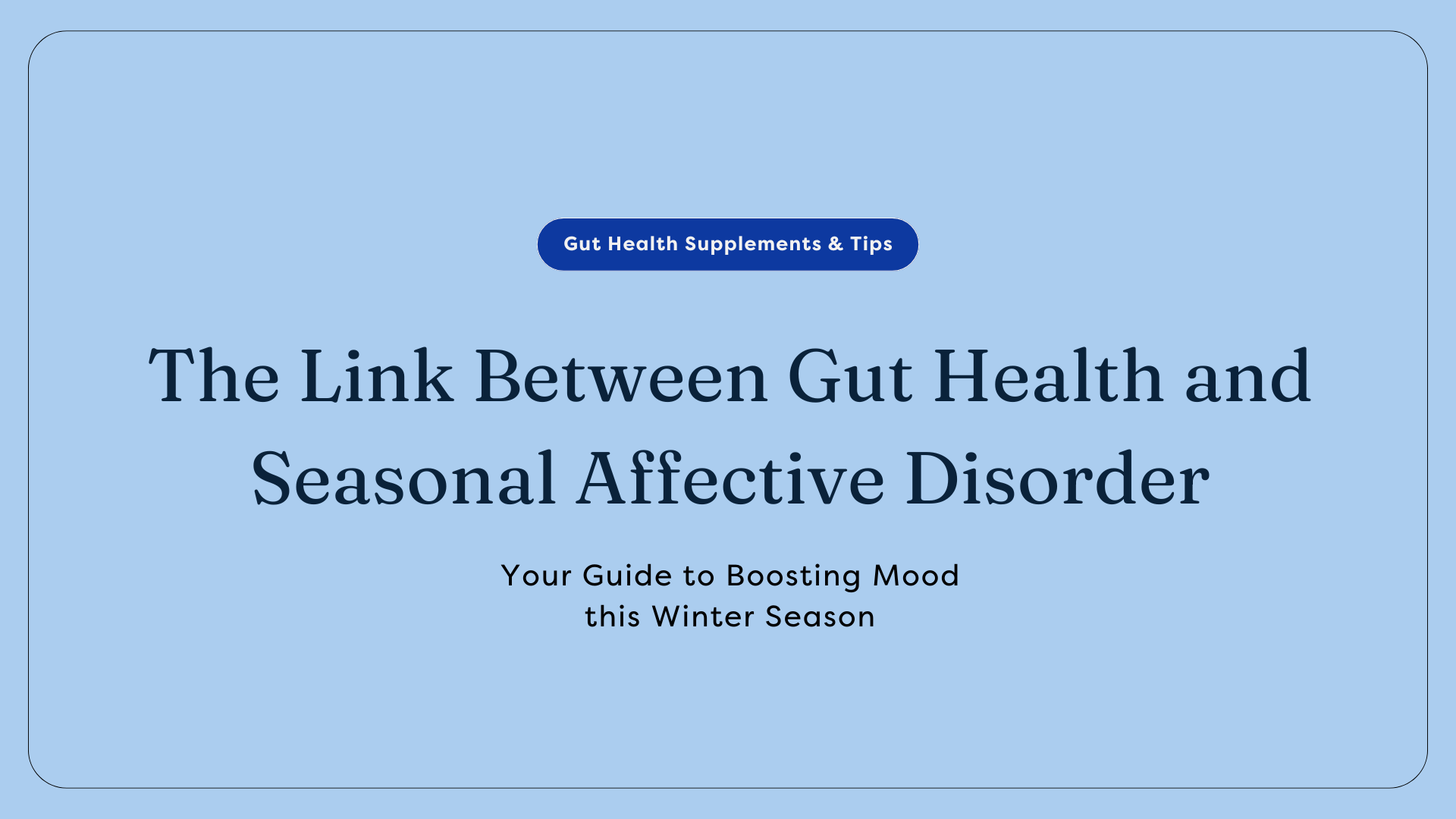 Gut Health Supplements & Tips

The Link Between Gut Health and Seasonal Affective Disorder

Your Guide to Boosting Mood this Winter Season